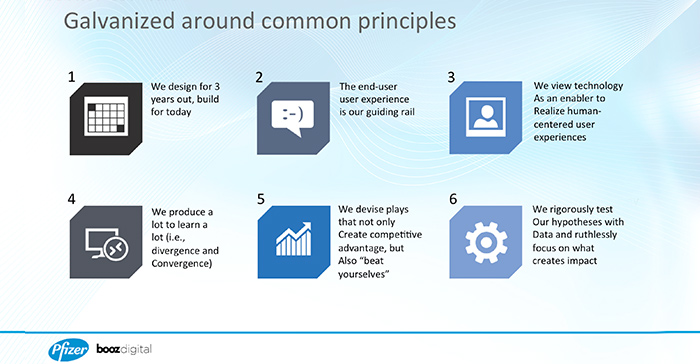 Galvanized around common principles

1

We design for 3 years out, build for today

2

:-)

The end-user user experience is our guiding rail

3

We view technology As an enabler to Realize human-centered user experiences

4

We produce a lot to learn a lot (i.e., divergence and Convergence)

5

We devise plays that not only Create competitive advantage, but Also "beat yourselves"

6

We rigorously test Our hypotheses with Data and ruthlessly focus on what creates impact

Pfizer booz digital